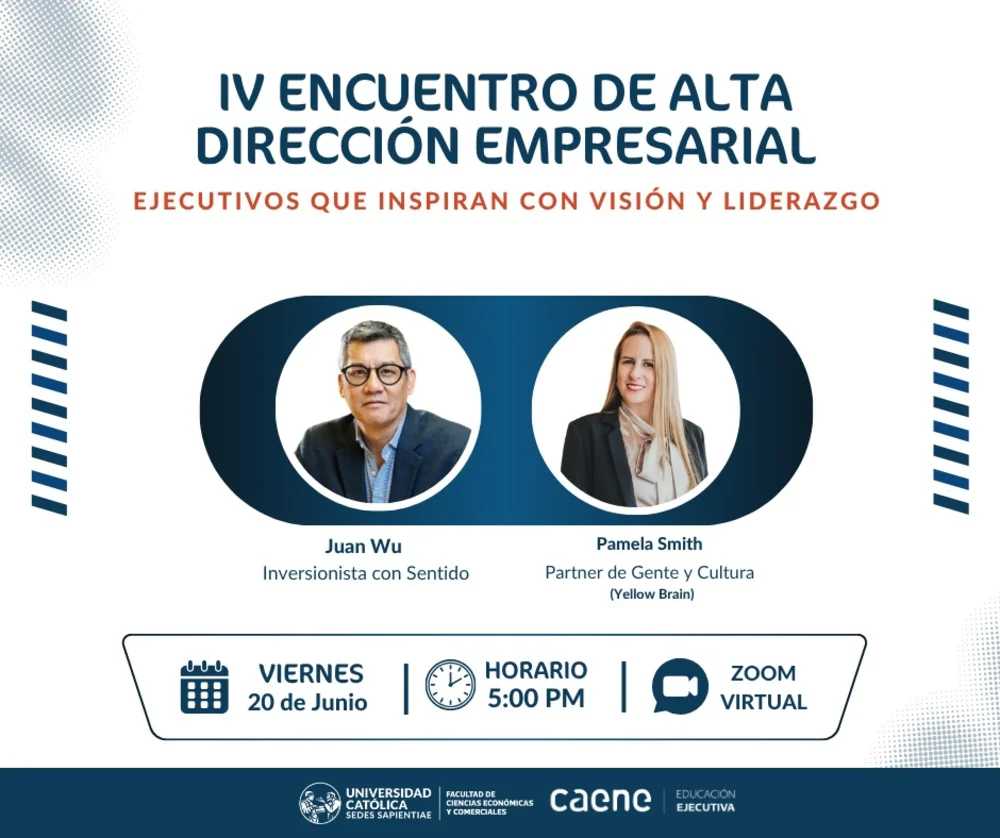 IV ENCUENTRO DE ALTA DIRECCIÓN EMPRESARIAL

EJECUTIVOS QUE INSPIRAN CON VISIÓN Y LIDERAZGO

Juan Wu
Inversionista con Sentido

Pamela Smith
Partner de Gente y Cultura
(Yellow Brain)

VIERNES
20 de Junio

HORARIO
5:00 PM

ZOOM
VIRTUAL

UNIVERSIDAD CATÓLICA SEDES SAPIENTIAE

FACULTAD DE CIENCIAS ECONÓMICAS Y COMERCIALES

caene

EDUCACIÓN EJECUTIVA